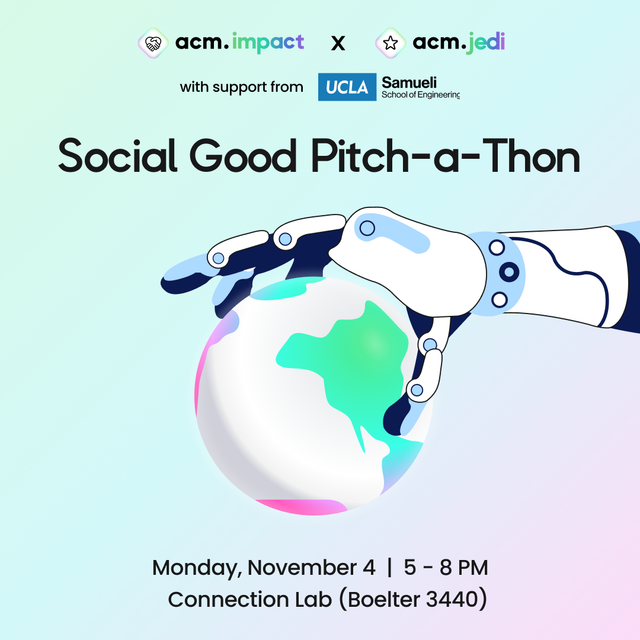 acm.impact x acm.jedi

with support from UCLA Samueli School of Engineering

Social Good Pitch-a-Thon

Monday, November 4 | 5 - 8 PM
Connection Lab (Boelter 3440)